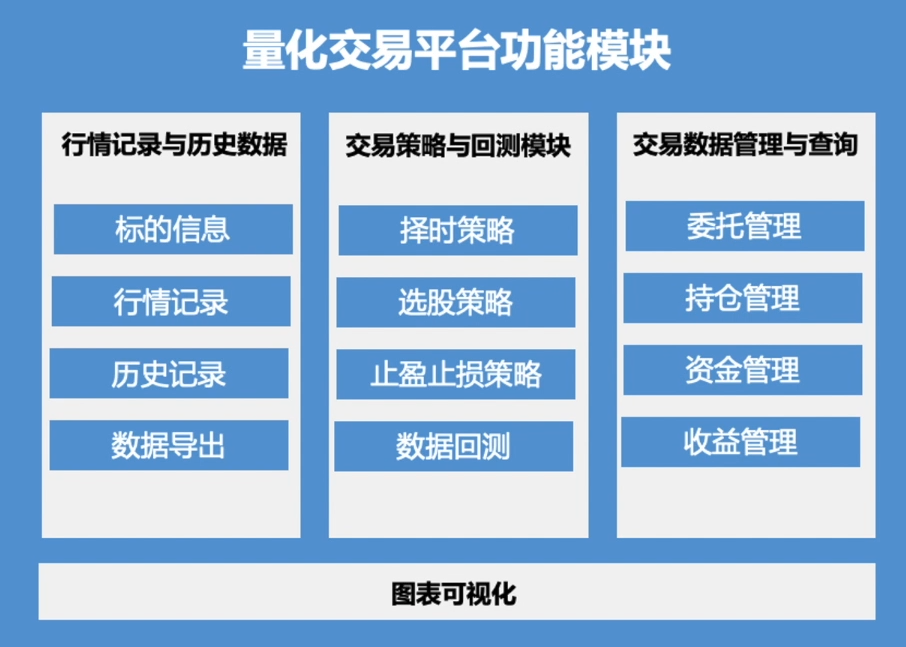 量化交易平台功能模块

行情记录与历史数据

标的信息

行情记录

历史记录

数据导出

交易策略与回测模块

择时策略

选股策略

止盈止损策略

数据回测

交易数据管理与查询

委托管理

持仓管理

资金管理

收益管理

图表可视化